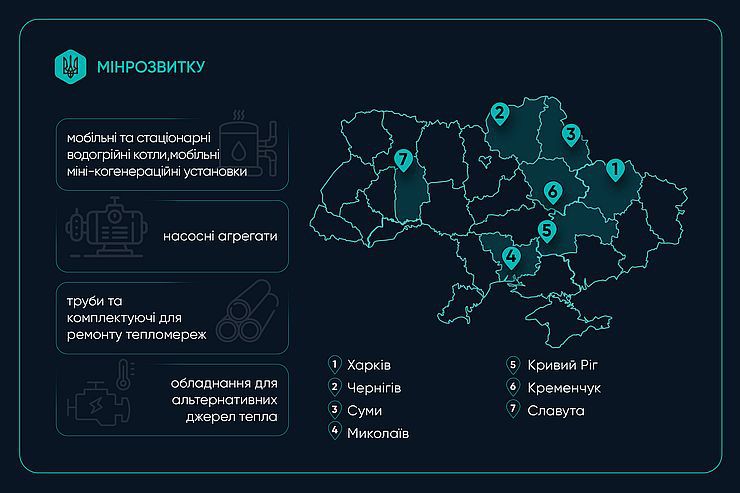 МІНРОЗВИТКУ

мобільні та стаціонарні водогрійні котли,мобільні міні-когенераційні установки

насосні агрегати

труби та комплектуючі для ремонту тепломереж

обладнання для альтернативних джерел тепла

2
3
7
1
6
5
4

1 Харків
2 Чернігів
3 Суми
4 Миколаїв
5 Кривий Ріг
6 Кременчук
7 Славута